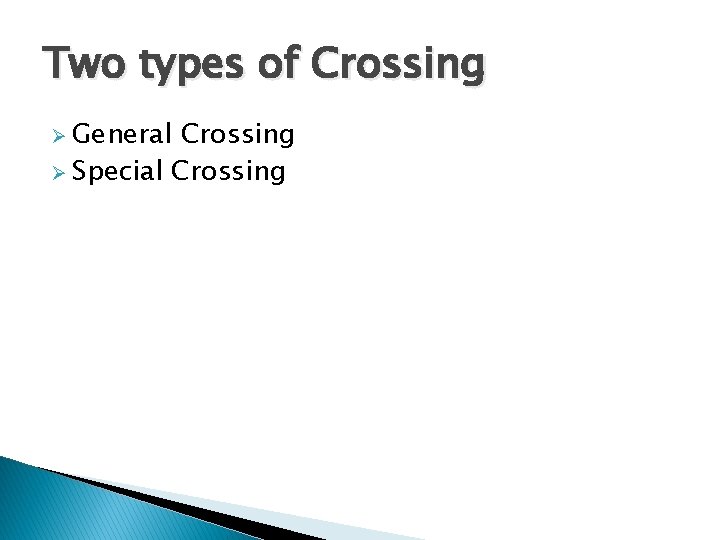 Two types of Crossing

➢ General Crossing
➢ Special Crossing